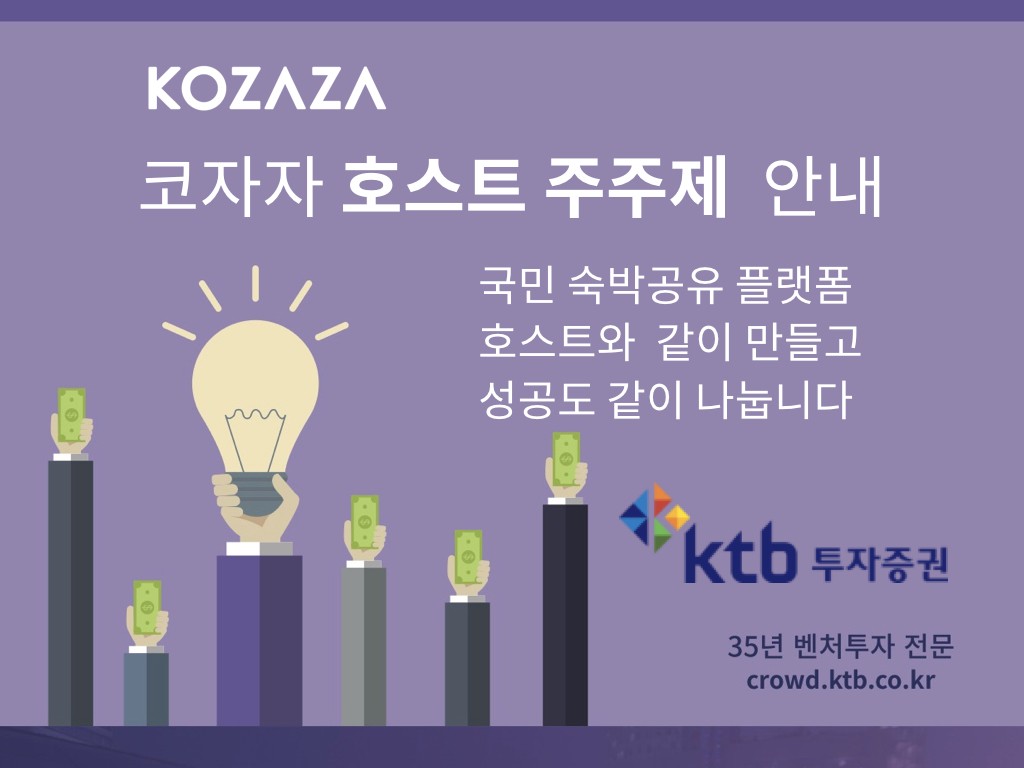 KOZAZA

코자자 호스트 주주제 안내

국민 숙박공유 플랫폼
호스트와 같이 만들고
성공도 같이 나눕니다

ktb 투자증권

35년 벤처투자 전문
crowd.ktb.co.kr